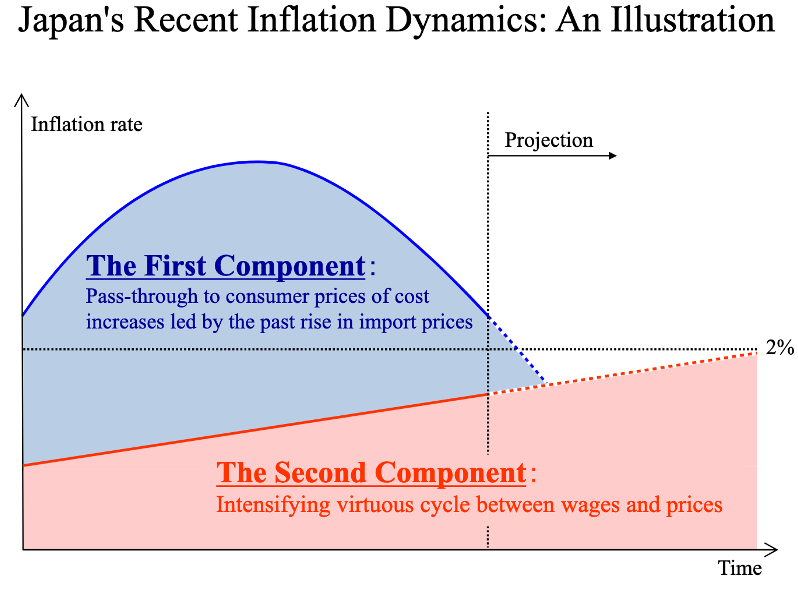 Japan's Recent Inflation Dynamics: An Illustration

Inflation rate

Projection

The First Component:
Pass-through to consumer prices of cost increases led by the past rise in import prices

2%

The Second Component:
Intensifying virtuous cycle between wages and prices

Time